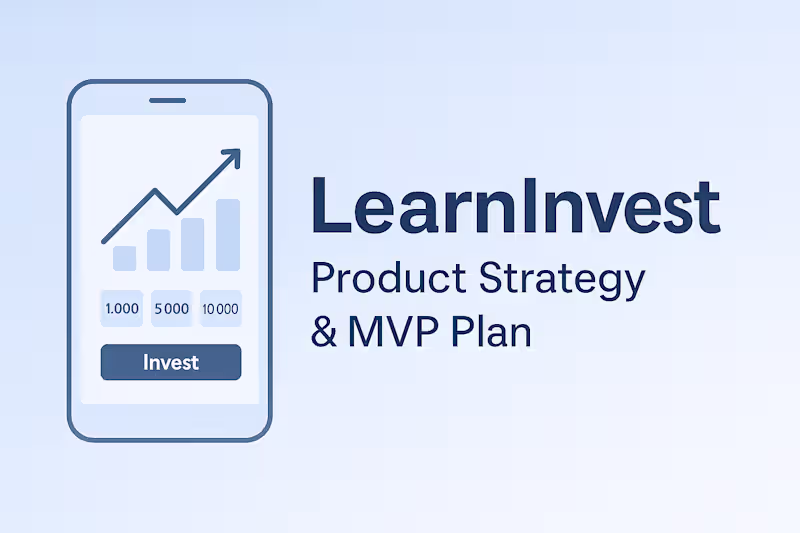 1.000 5000 10000

Invest

LearnInvest
Product Strategy & MVP Plan